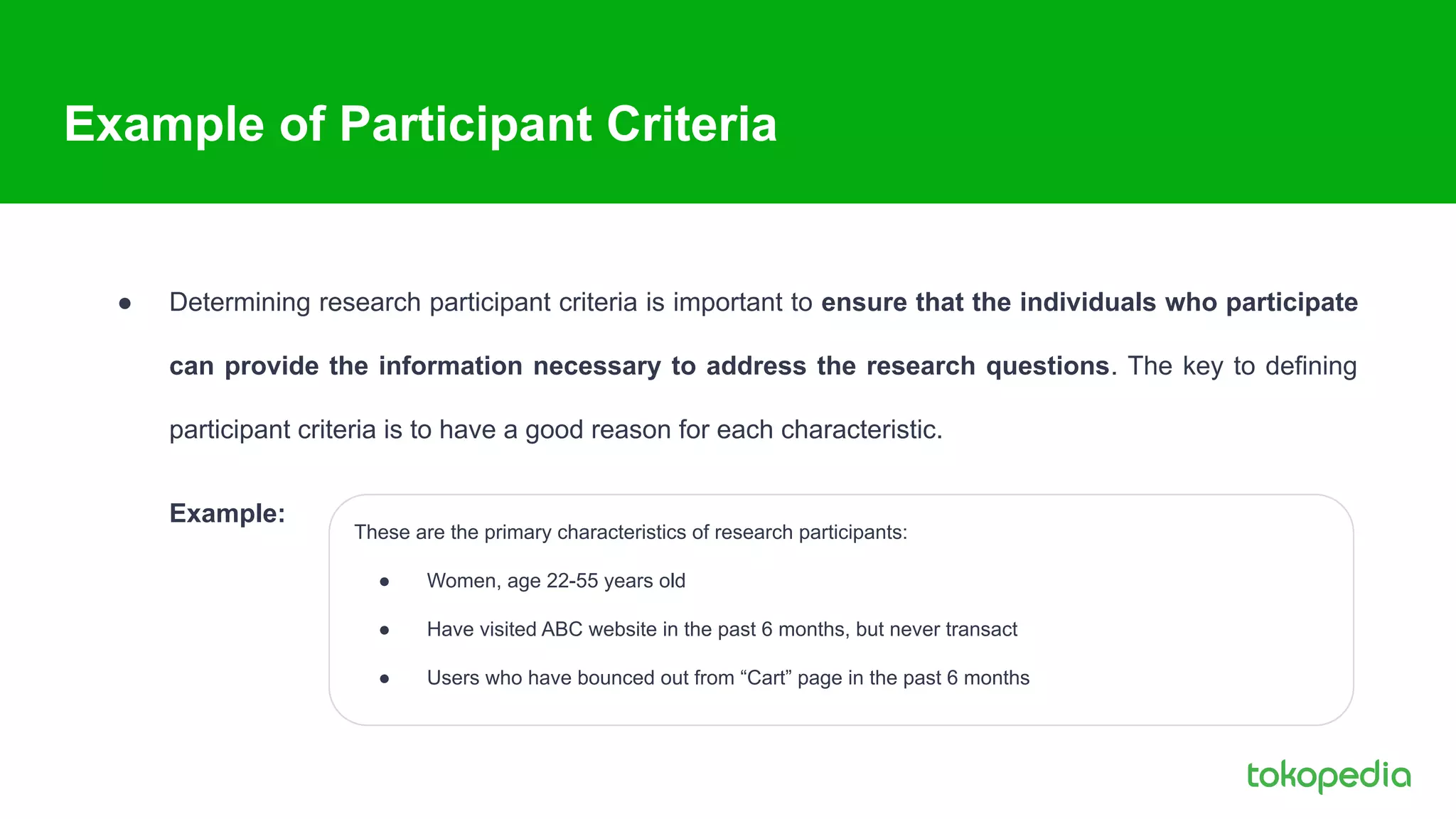 Example of Participant Criteria

● Determining research participant criteria is important to ensure that the individuals who participate can provide the information necessary to address the research questions. The key to defining participant criteria is to have a good reason for each characteristic.

Example:

These are the primary characteristics of research participants:

● Women, age 22-55 years old
● Have visited ABC website in the past 6 months, but never transact
● Users who have bounced out from “Cart” page in the past 6 months

tokopedia